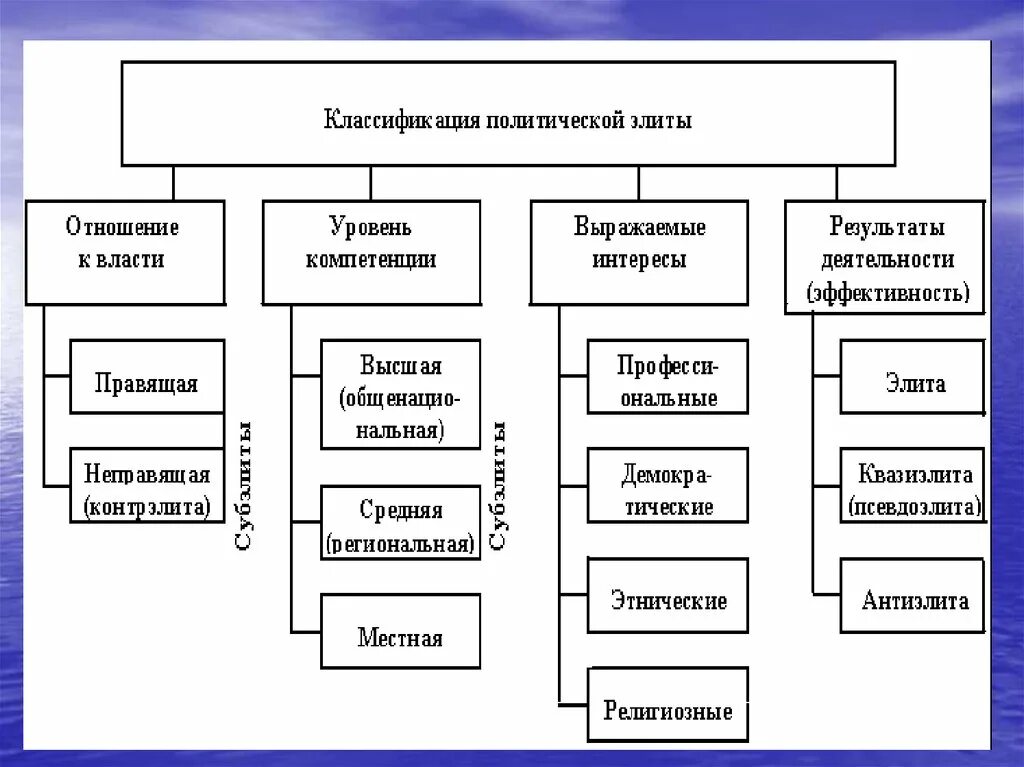 Классификация политической элиты

Отношение к власти

Правящая

Неправящая (контрэлита)

Субэлиты

Уровень компетенции

Высшая (общенациональная)

Средняя (региональная)

Местная

Субэлиты

Выражаемые интересы

Профессиональные

Демократические

Этнические

Религиозные

Результаты деятельности (эффективность)

Элита

Квазиэлита (псевдоэлита)

Антиэлита